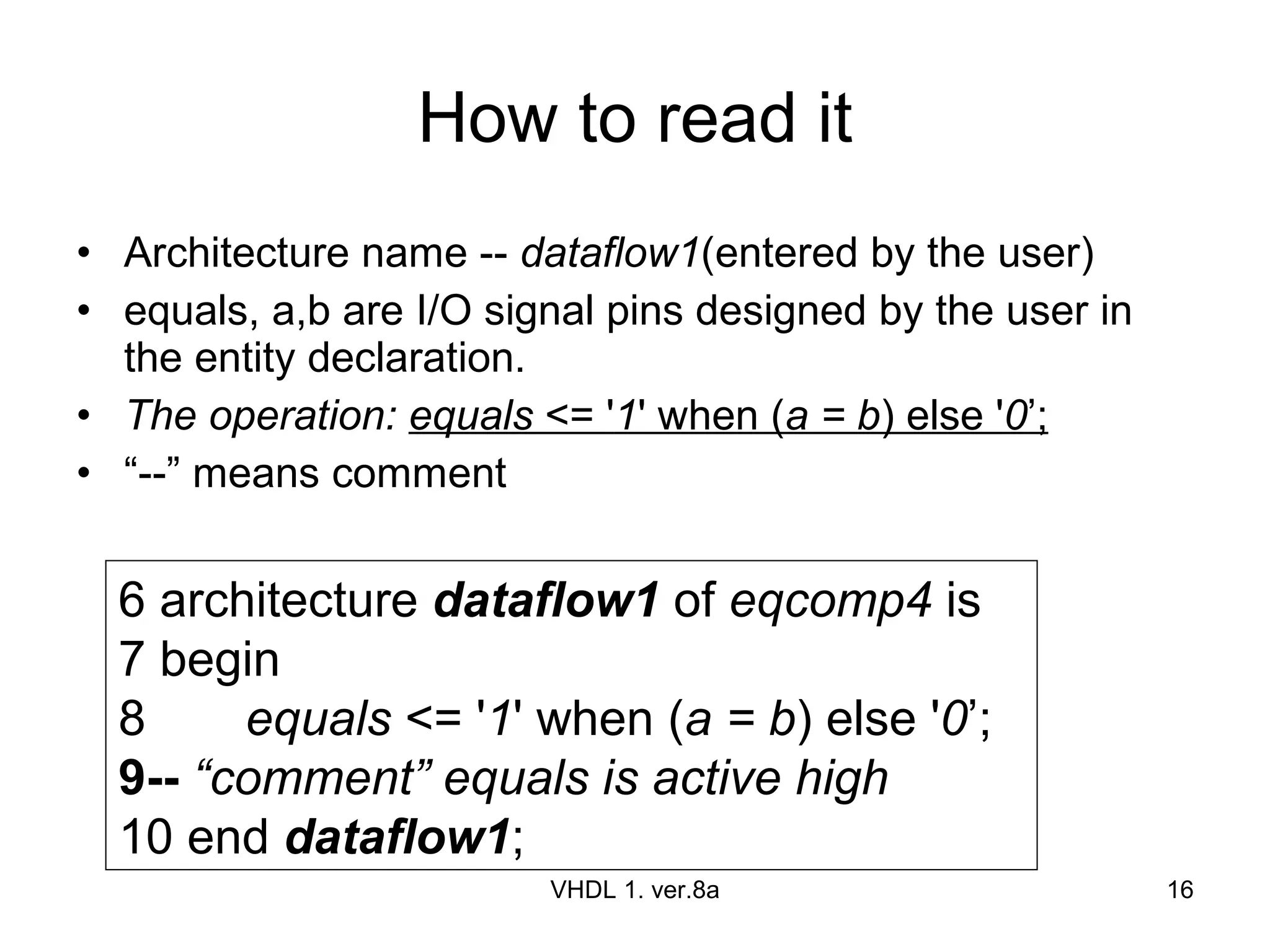 How to read it

• Architecture name -- dataflow1(entered by the user)
• equals, a,b are I/O signal pins designed by the user in the entity declaration.
• The operation: equals <= '1' when (a = b) else '0’;
• “--” means comment

6 architecture dataflow1 of eqcomp4 is
7 begin
8 equals <= '1' when (a = b) else '0’;
9-- “comment” equals is active high
10 end dataflow1;

VHDL 1. ver.8a

16